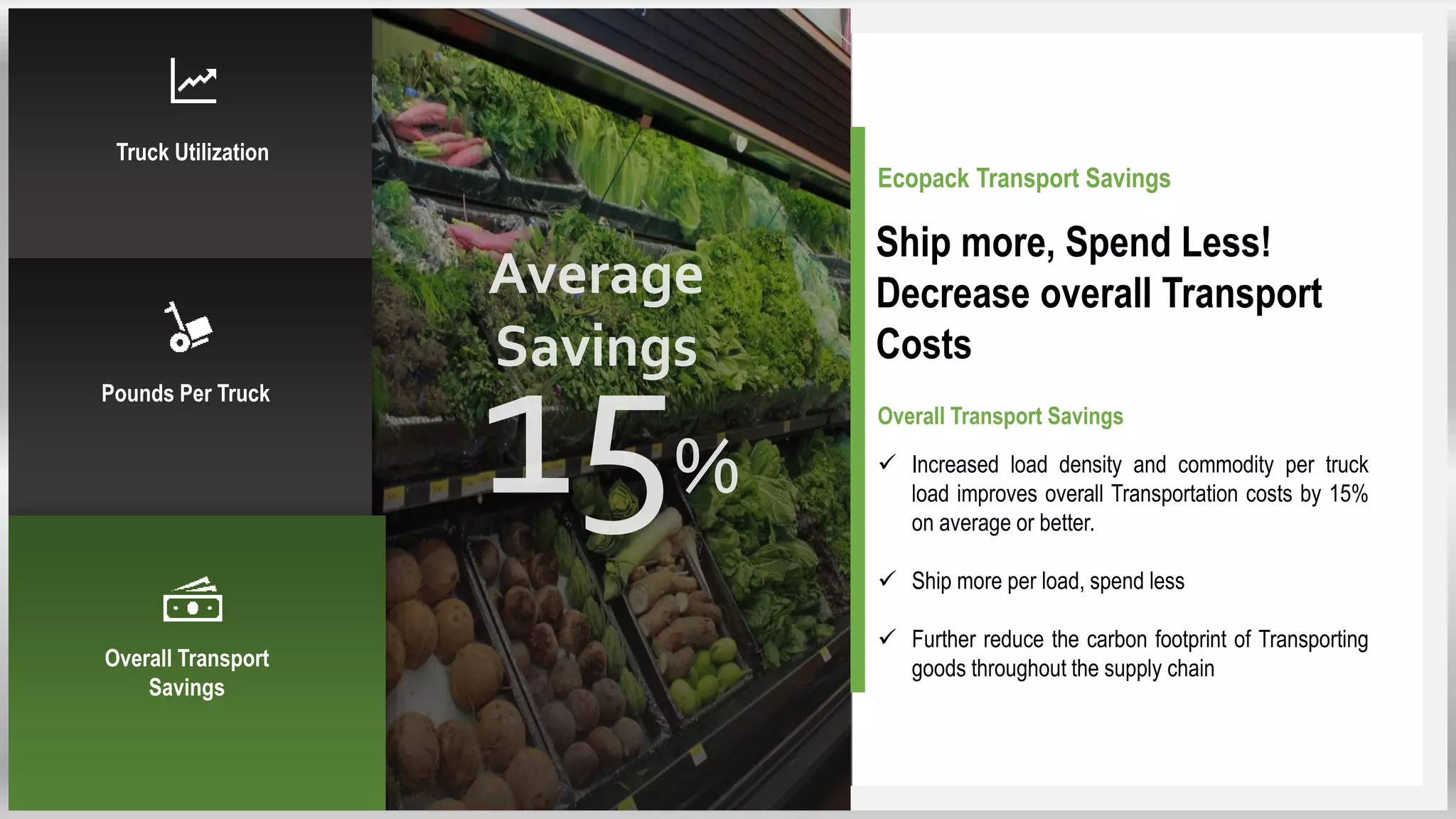 Truck Utilization

Pounds Per Truck

Overall Transport Savings

Average Savings
15%

Ecopack Transport Savings

Ship more, Spend Less! Decrease overall Transport Costs

Overall Transport Savings

✓ Increased load density and commodity per truck load improves overall Transportation costs by 15% on average or better.

✓ Ship more per load, spend less

✓ Further reduce the carbon footprint of Transporting goods throughout the supply chain